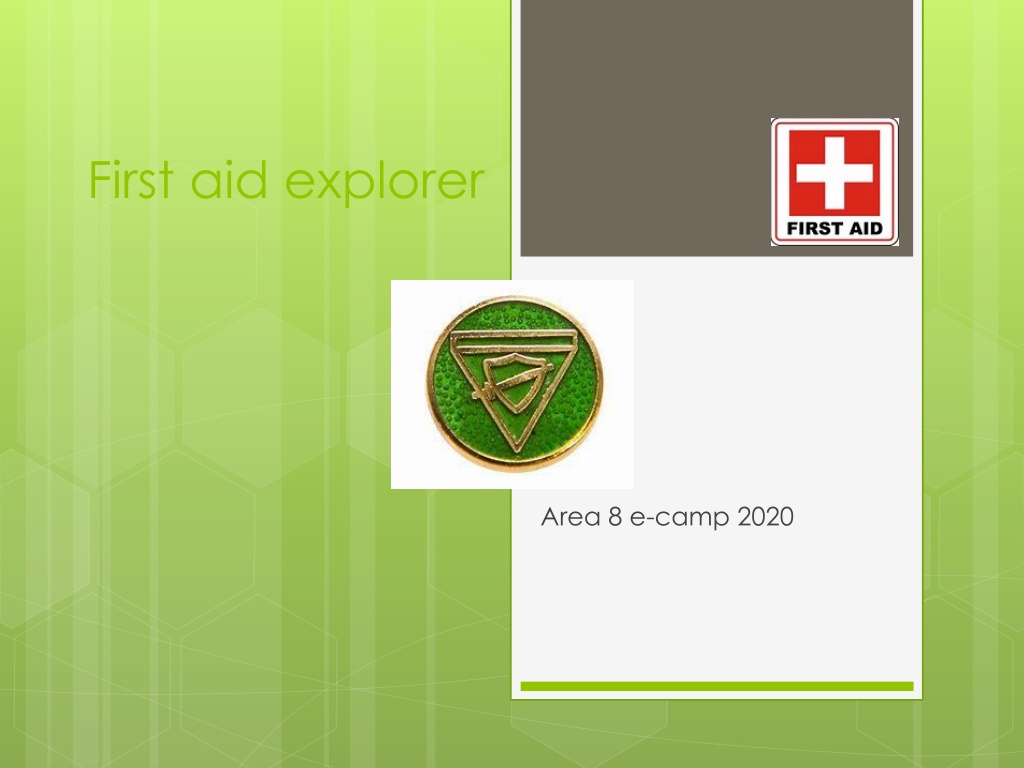 First aid explorer

FIRST AID

Area 8 e-camp 2020